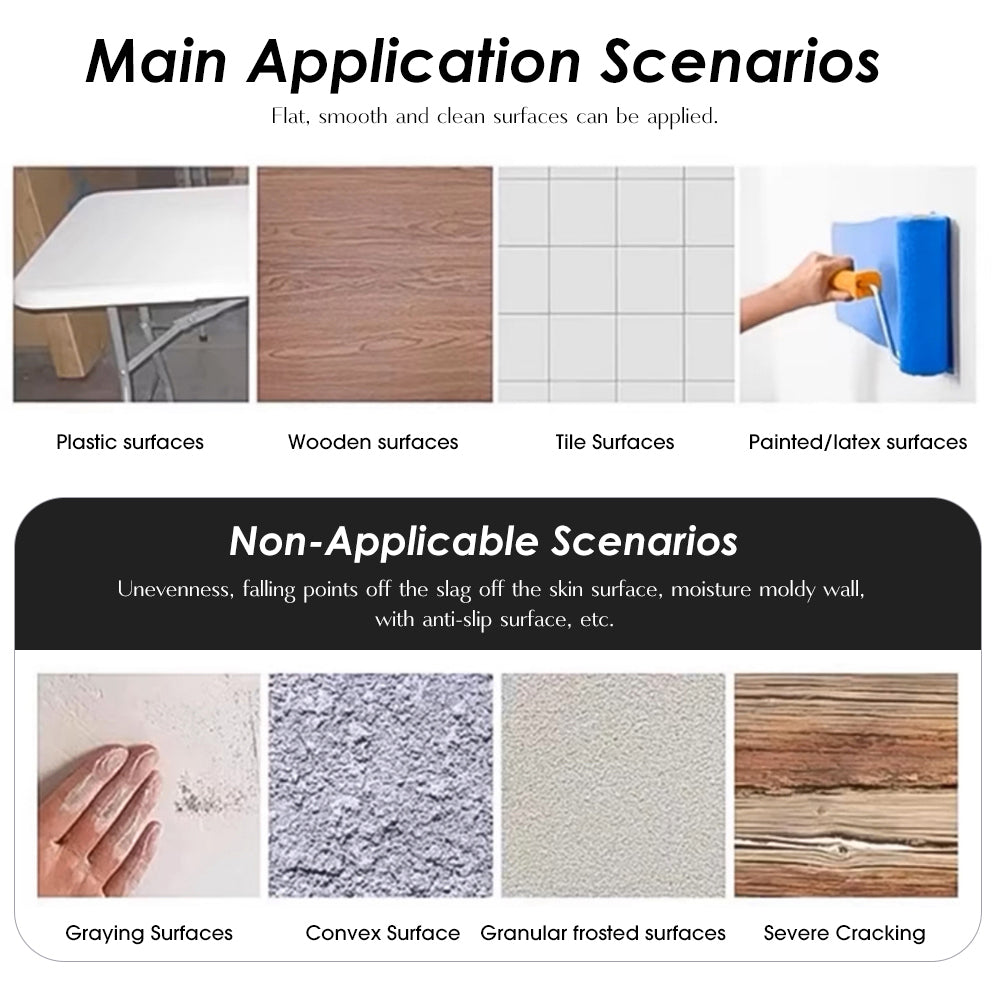 Main Application Scenarios

Flat, smooth and clean surfaces can be applied.

Plastic surfaces

Wooden surfaces

Tile Surfaces

Painted/latex surfaces

Non-Applicable Scenarios

Unevenness, falling points off the slag off the skin surface, moisture moldy wall, with anti-slip surface, etc.

Graying Surfaces

Convex Surface

Granular frosted surfaces

Severe Cracking